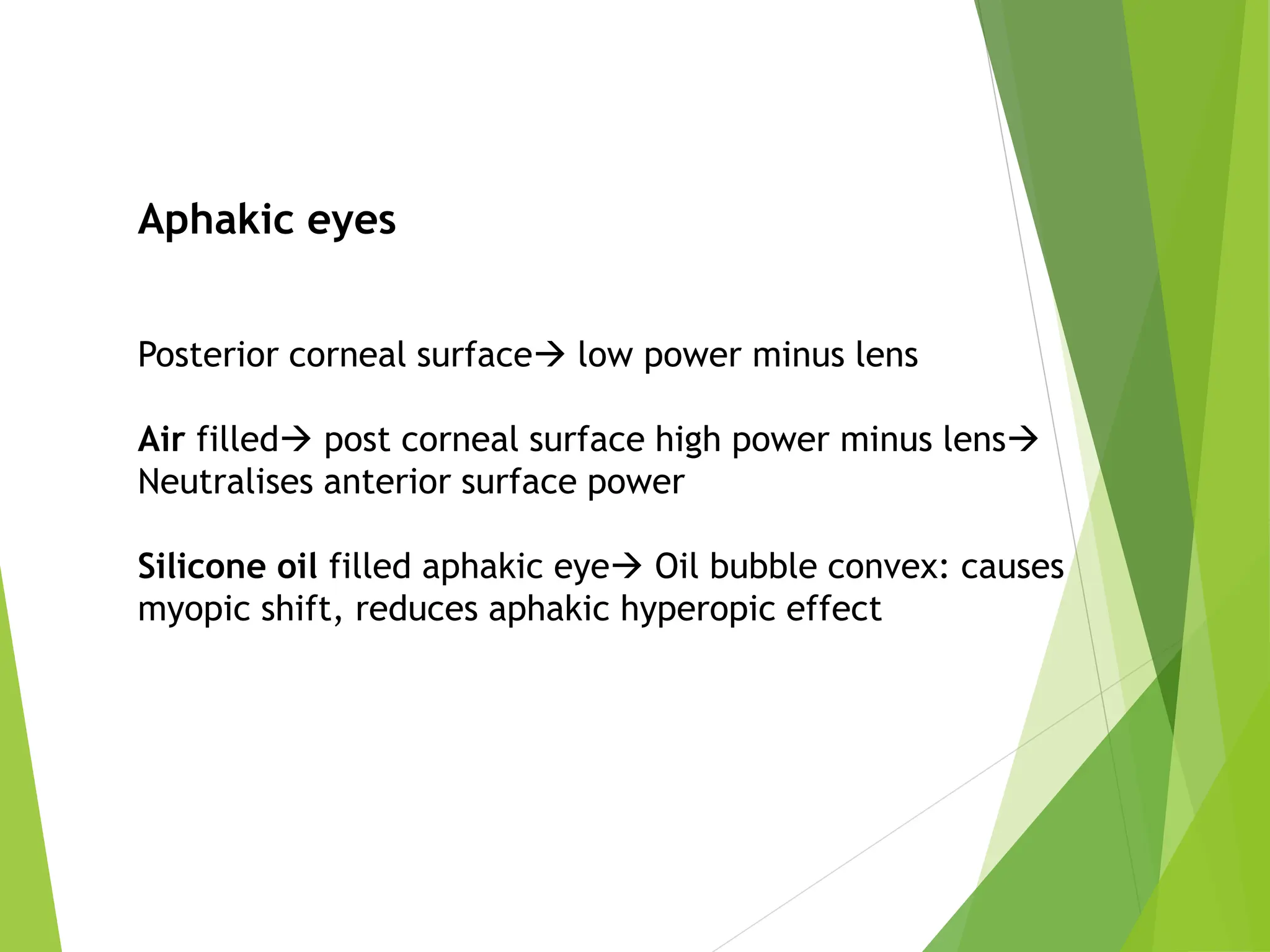 Aphakic eyes

Posterior corneal surface→ low power minus lens

Air filled→ post corneal surface high power minus lens→ Neutralises anterior surface power

Silicone oil filled aphakic eye→ Oil bubble convex: causes myopic shift, reduces aphakic hyperopic effect